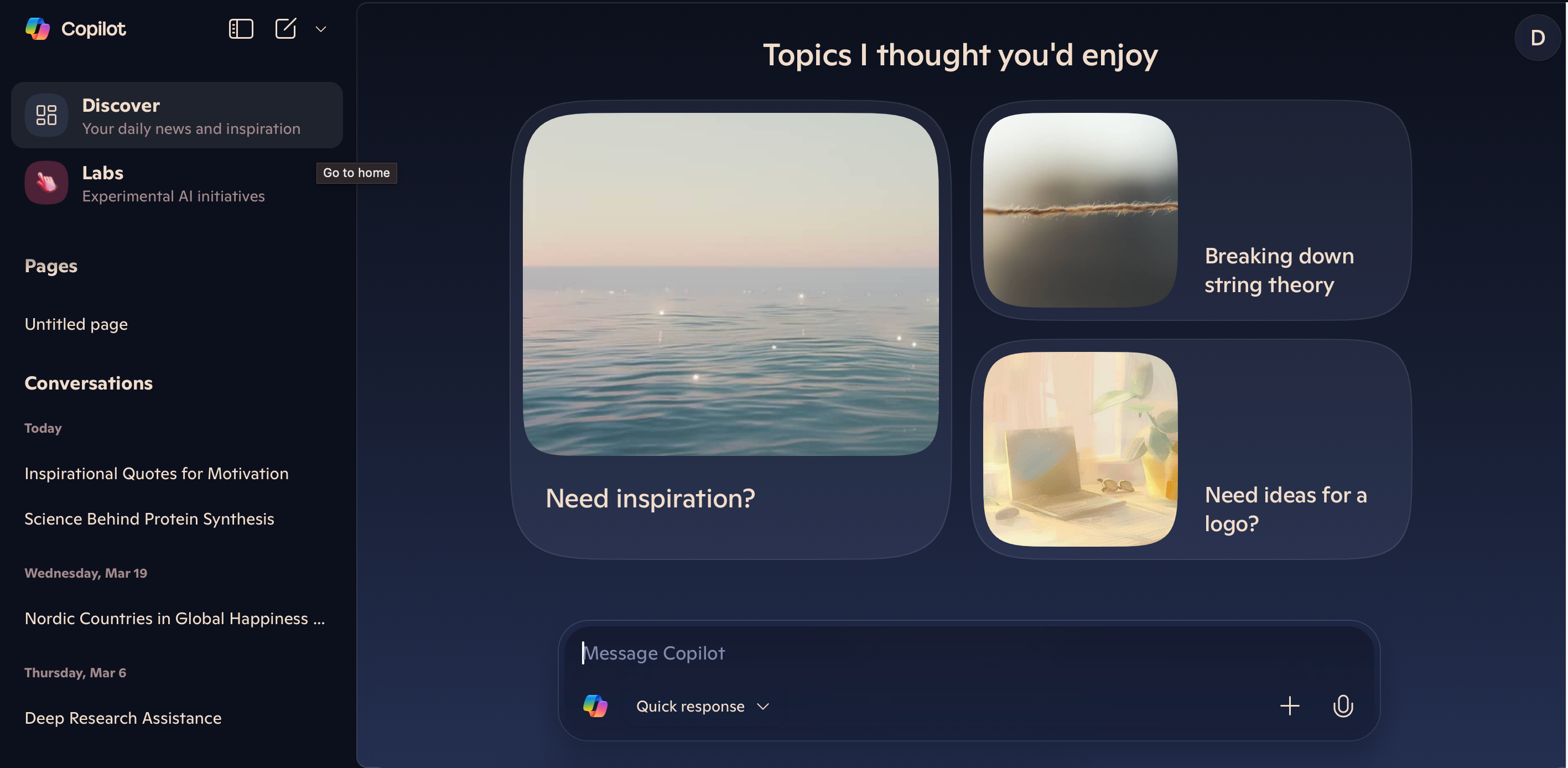 Copilot

Discover
Your daily news and inspiration

Labs
Experimental AI initiatives

Go to home

Pages

Untitled page

Conversations

Today

Inspirational Quotes for Motivation

Science Behind Protein Synthesis

Wednesday, Mar 19

Nordic Countries in Global Happiness ...

Thursday, Mar 6

Deep Research Assistance

D

Topics I thought you'd enjoy

Need inspiration?

Breaking down string theory

Need ideas for a logo?

Message Copilot

Quick response